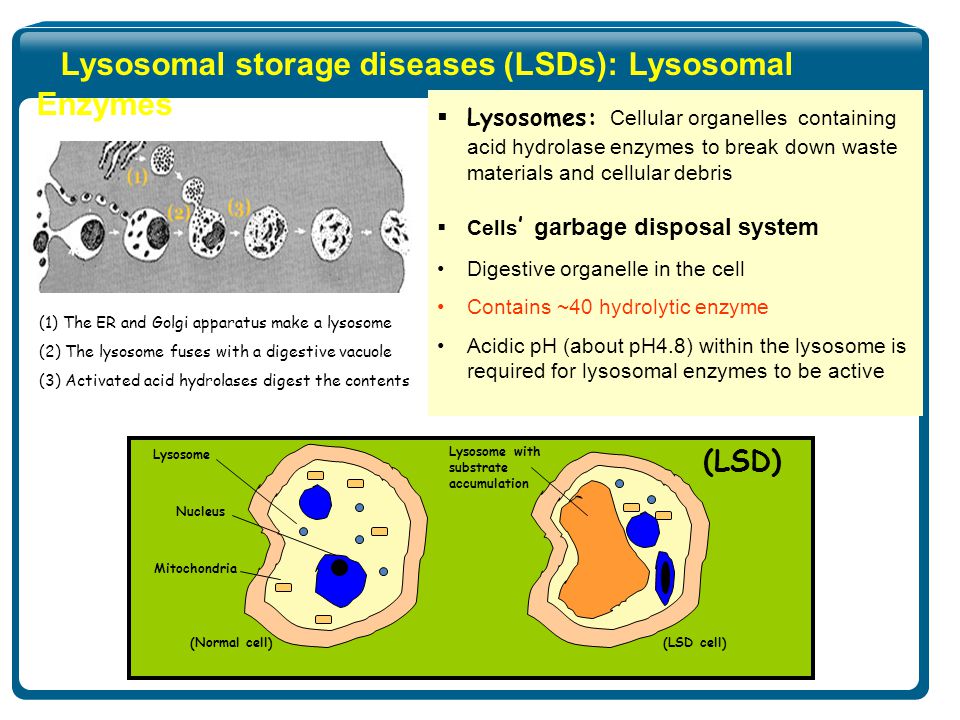 Lysosomal storage diseases (LSDs): Lysosomal Enzymes

(1)

(2)

(3)

(1) The ER and Golgi apparatus make a lysosome

(2) The lysosome fuses with a digestive vacuole

(3) Activated acid hydrolases digest the contents

▪ Lysosomes: Cellular organelles containing acid hydrolase enzymes to break down waste materials and cellular debris

▪ Cells' garbage disposal system

• Digestive organelle in the cell

• Contains ~40 hydrolytic enzyme

• Acidic pH (about pH4.8) within the lysosome is required for lysosomal enzymes to be active

Lysosome

Nucleus

Mitochondria

(Normal cell)

Lysosome with substrate accumulation

(LSD)

(LSD cell)